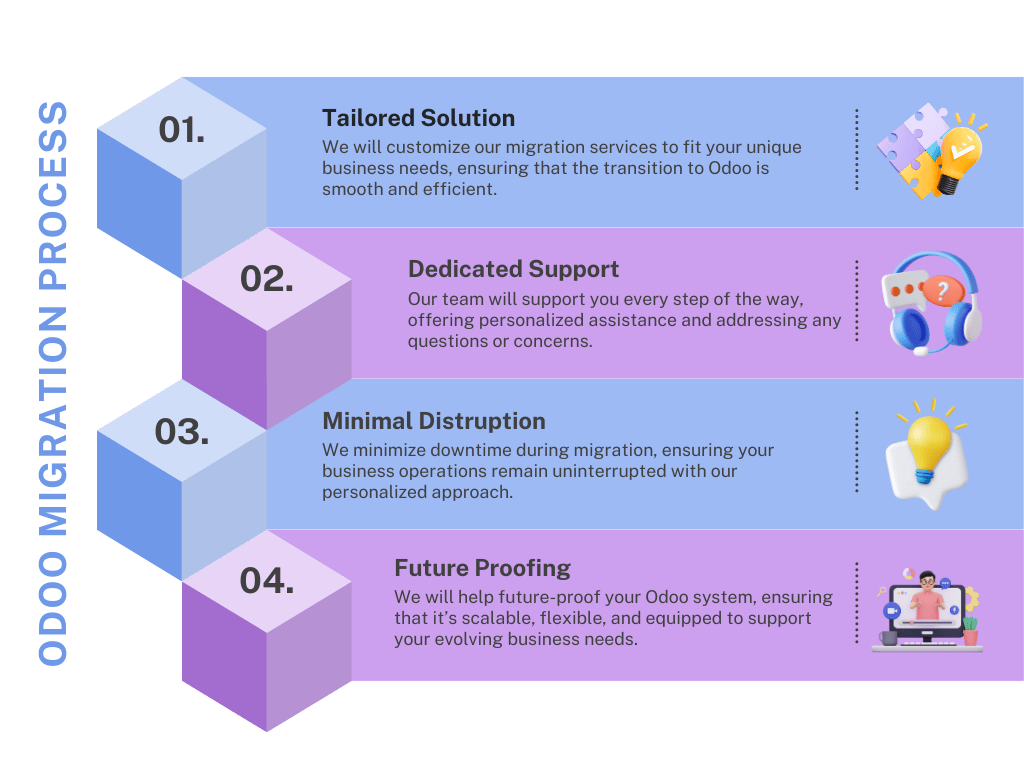 ODOO MIGRATION PROCESS

01.

Tailored Solution

We will customize our migration services to fit your unique business needs, ensuring that the transition to Odoo is smooth and efficient.

02.

Dedicated Support

Our team will support you every step of the way, offering personalized assistance and addressing any questions or concerns.

03.

Minimal Distruption

We minimize downtime during migration, ensuring your business operations remain uninterrupted with our personalized approach.

04.

Future Proofing

We will help future-proof your Odoo system, ensuring that it's scalable, flexible, and equipped to support your evolving business needs.